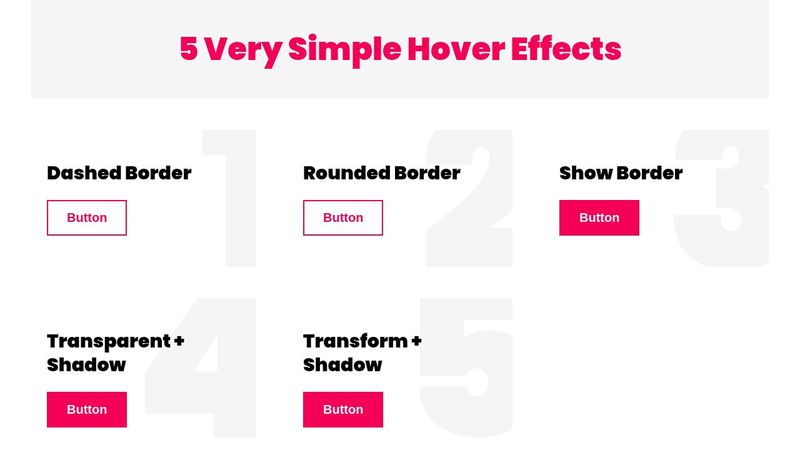 5 Very Simple Hover Effects

1

Dashed Border

Button

2

Rounded Border

Button

3

Show Border

Button

4

Transparent + Shadow

Button

5

Transform + Shadow

Button